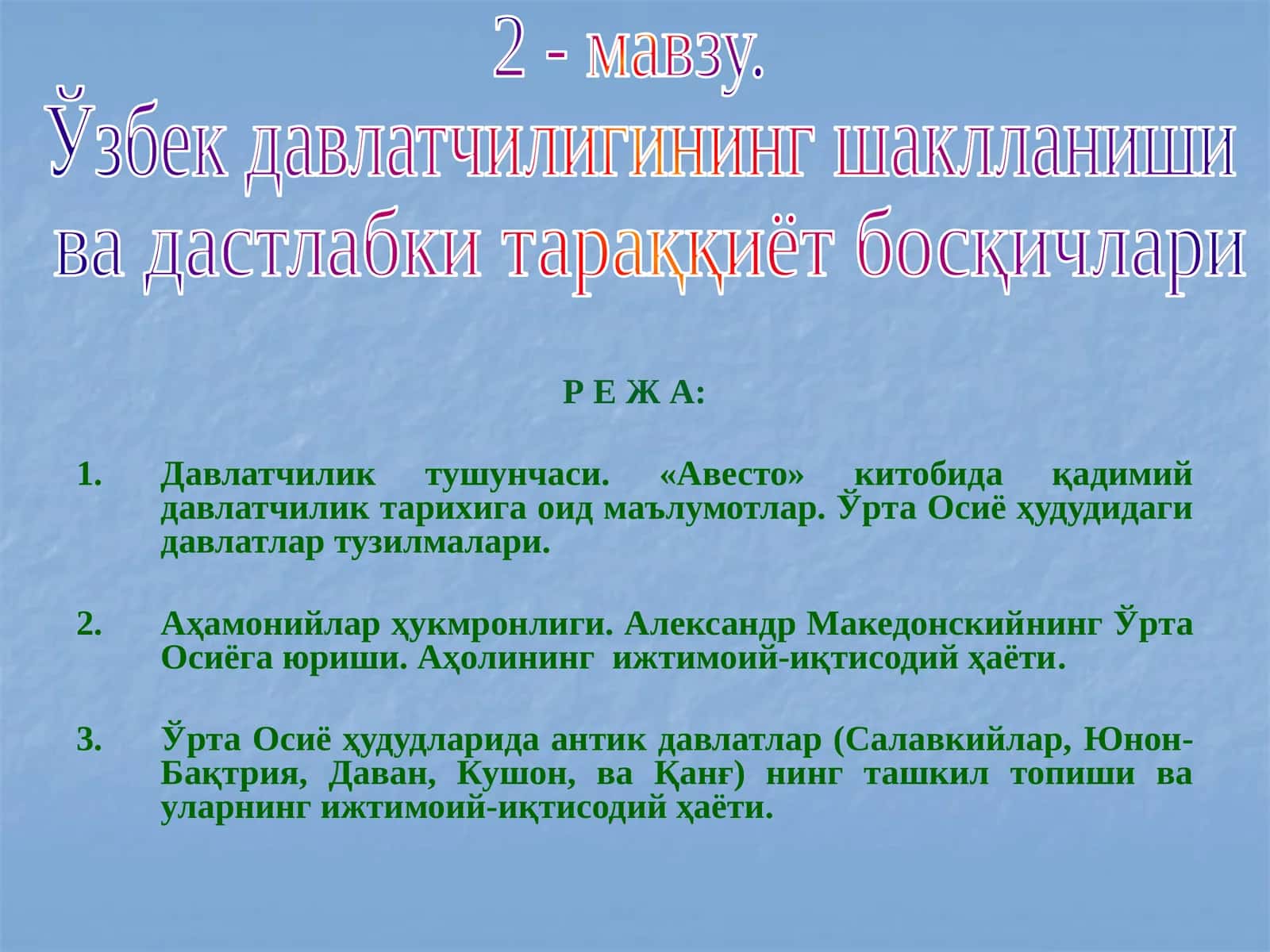 2 - мавзу.
Ўзбек давлатчилигининг шаклланиши ва дастлабки тараққиёт босқичлари

Р Е Ж А:

1. Давлатчилик тушунчаси. «Авесто» китобида қадимий давлатчилик тарихига оид маълумотлар. Ўрта Осиё ҳудудидаги давлатлар тузилмалари.

2. Аҳамонийлар ҳукмронлиги. Александр Македонскийнинг Ўрта Осиёга юриши. Аҳолининг ижтимоий-иқтисодий ҳаёти.

3. Ўрта Осиё ҳудудларида антик давлатлар (Салавкийлар, Юнон-Бақтрия, Даван, Кушон, ва Қанғ) нинг ташкил топиши ва уларнинг ижтимоий-иқтисодий ҳаёти.